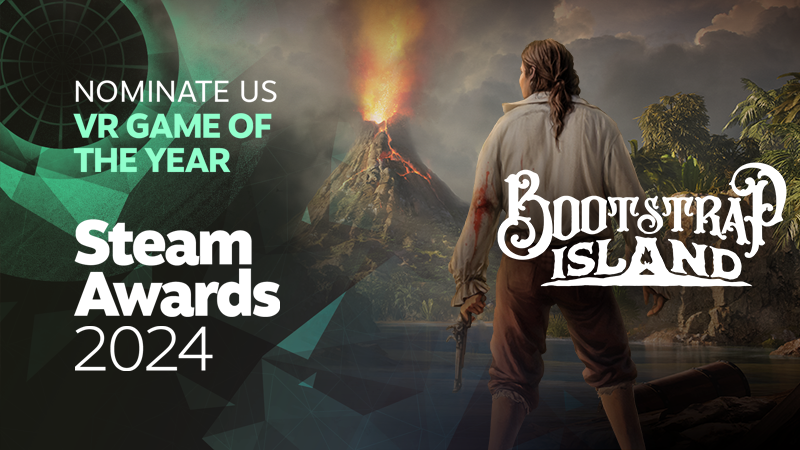 NOMINATE US
VR GAME OF THE YEAR

Steam Awards 2024

BOOTSTRAP ISLAND